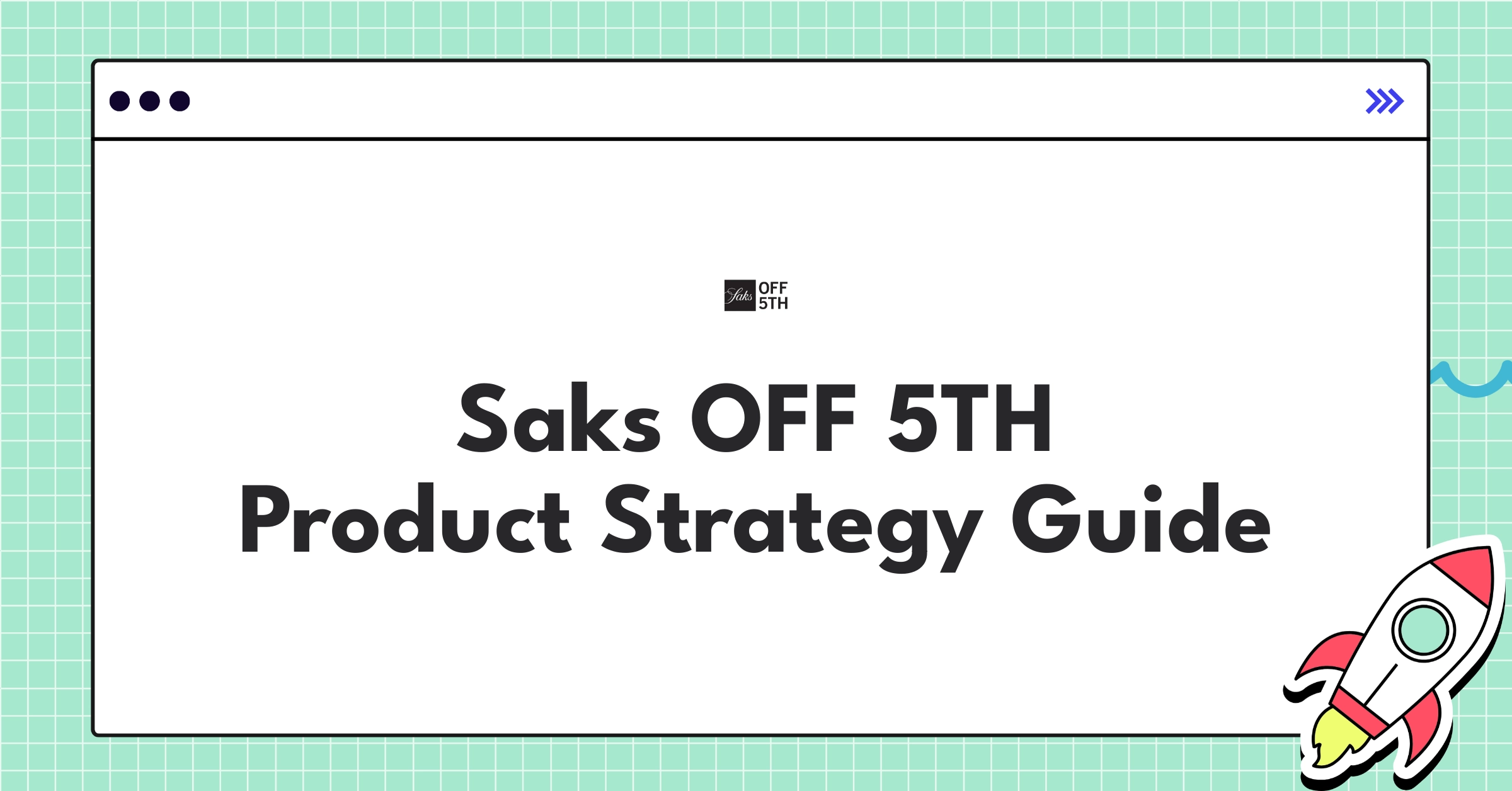 Saks OFF 5TH

Saks OFF 5TH
Product Strategy Guide